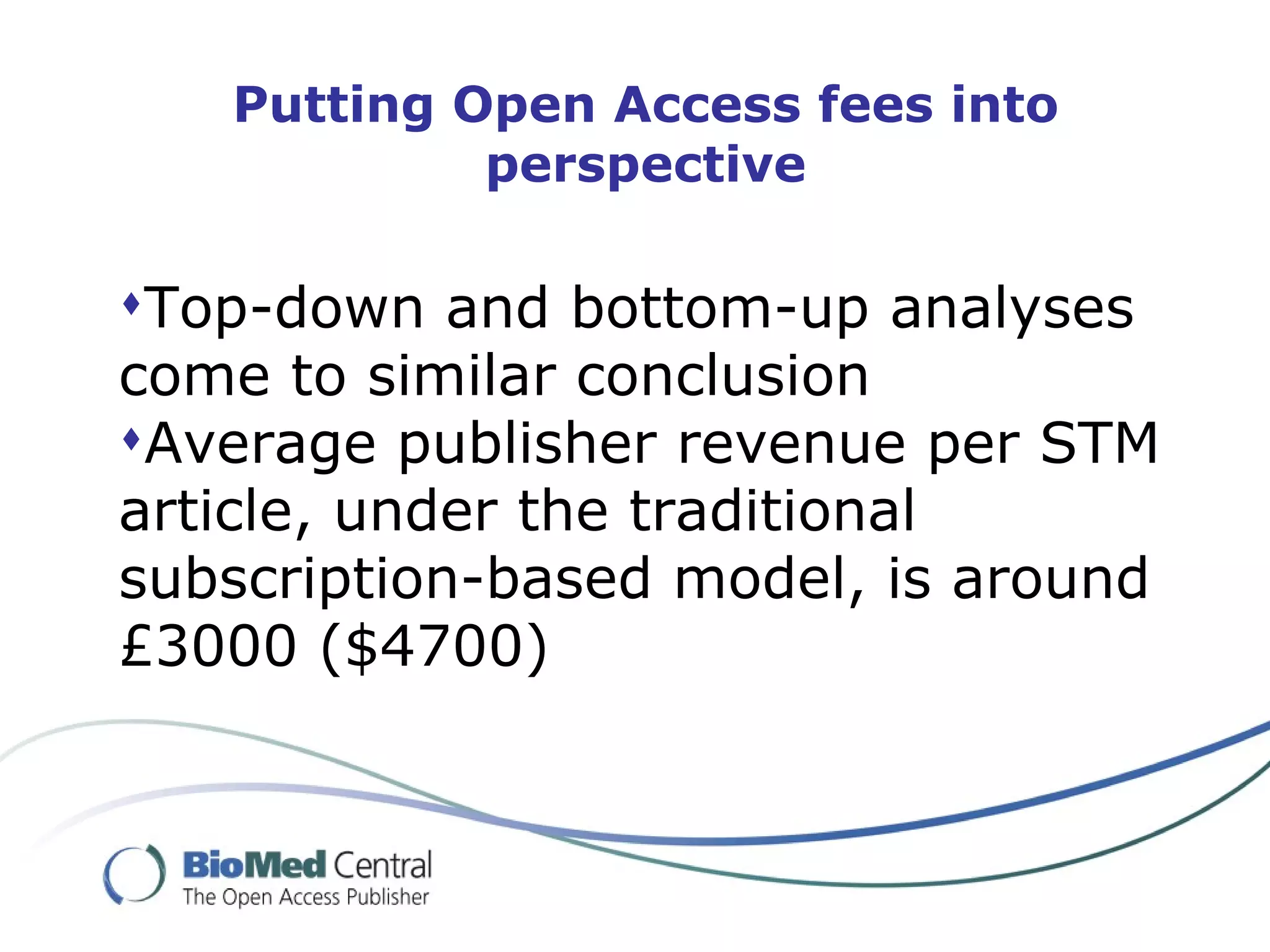 Putting Open Access fees into perspective

♦Top-down and bottom-up analyses come to similar conclusion
♦Average publisher revenue per STM article, under the traditional subscription-based model, is around £3000 (\$4700)

BioMed Central
The Open Access Publisher